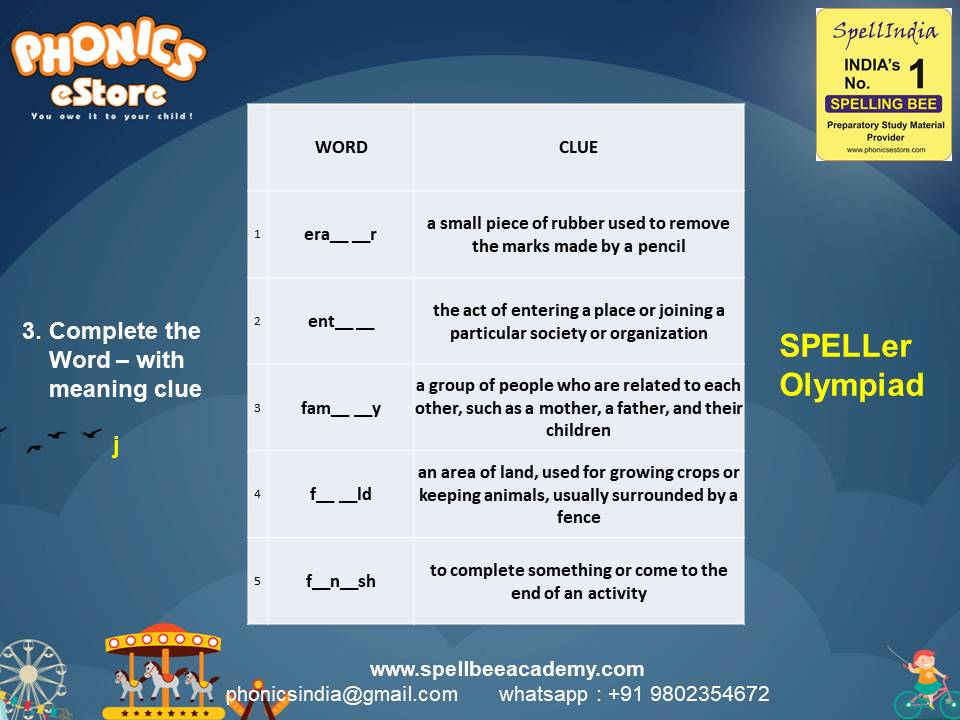 PHONICS eStore
You owe it to your child!

SpellIndia
INDIA's No. 1
SPELLING BEE
Preparatory Study Material Provider
www.phonicsestore.com

3. Complete the Word – with meaning clue

j

| | WORD | CLUE |
|---|---|---|
| 1 | era__ __r | a small piece of rubber used to remove the marks made by a pencil |
| 2 | ent__ __ | the act of entering a place or joining a particular society or organization |
| 3 | fam__ __y | a group of people who are related to each other, such as a mother, a father, and their children |
| 4 | f__ __ld | an area of land, used for growing crops or keeping animals, usually surrounded by a fence |
| 5 | f__n__sh | to complete something or come to the end of an activity |

SPELLer Olympiad

www.spellbeeacademy.com
phonicsindia@gmail.com whatsapp : +91 9802354672